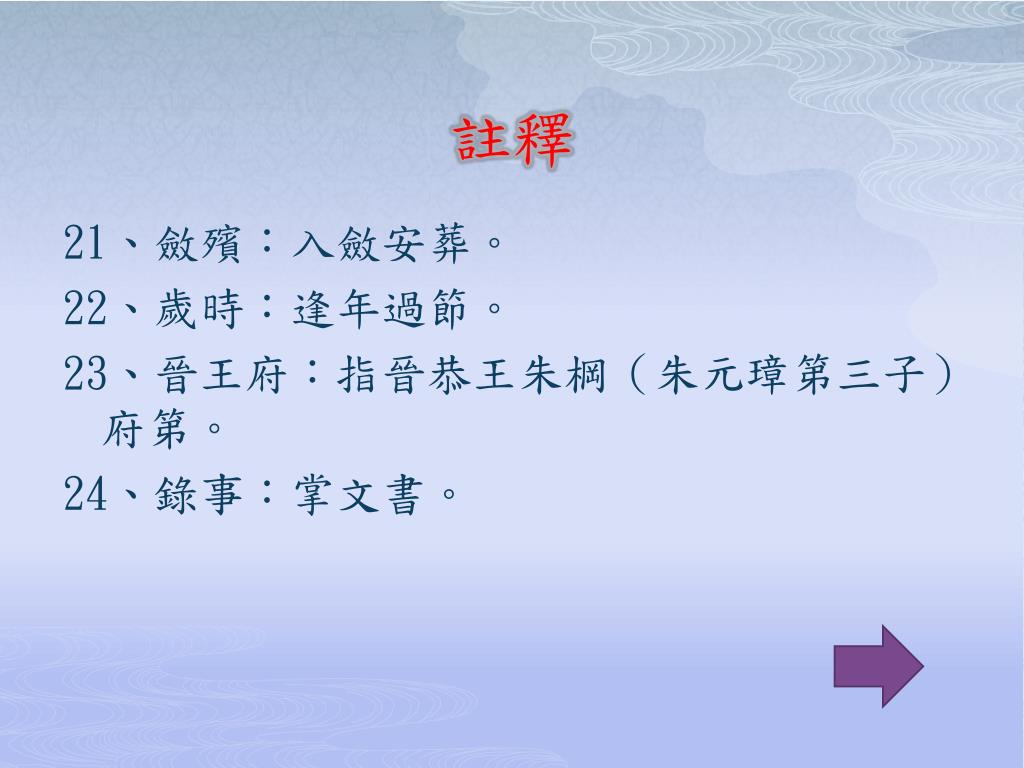 註釋

21、斂殯：入斂安葬。

22、歲時：逢年過節。

23、晉王府：指晉恭王朱棡（朱元璋第三子）府第。

24、錄事：掌文書。